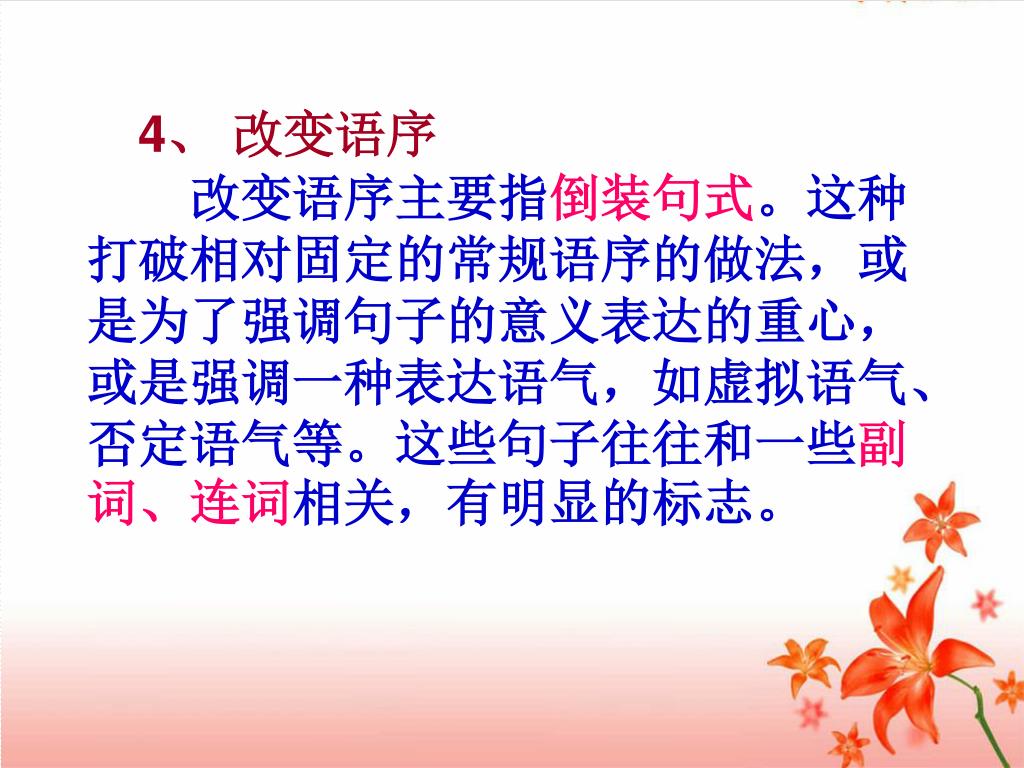 4、 改变语序

改变语序主要指倒装句式。这种打破相对固定的常规语序的做法，或是为了强调句子的意义表达的重心，或是强调一种表达语气，如虚拟语气、否定语气等。这些句子往往和一些副词、连词相关，有明显的标志。